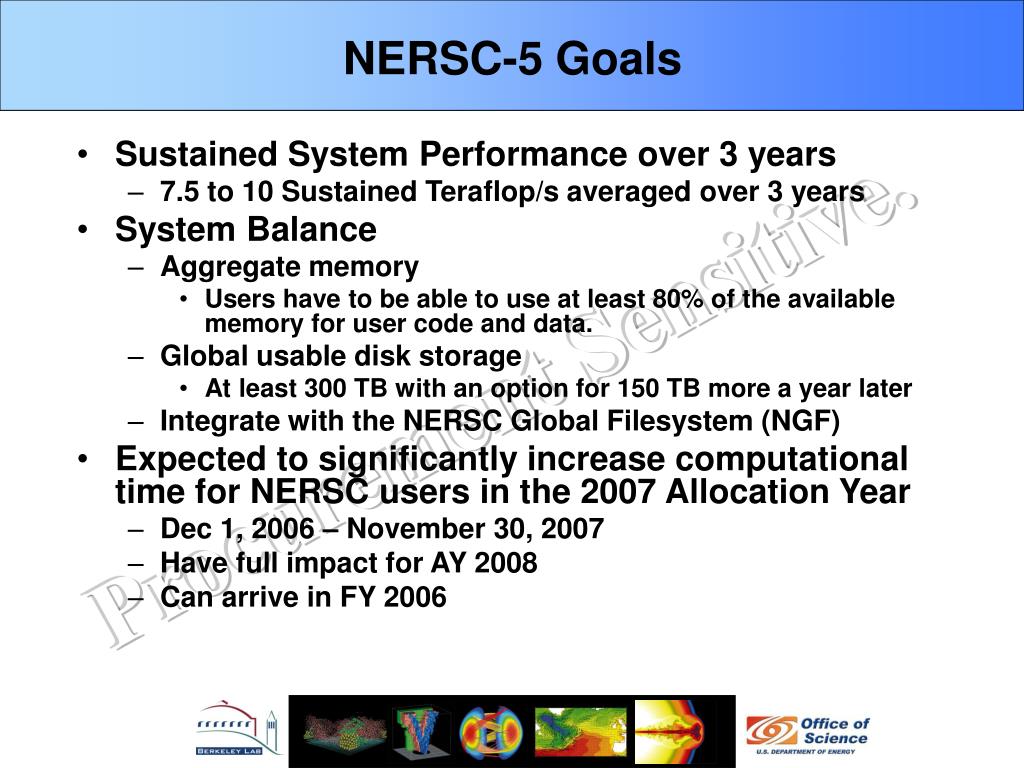 NERSC-5 Goals

• Sustained System Performance over 3 years
– 7.5 to 10 Sustained Teraflop/s averaged over 3 years
• System Balance
– Aggregate memory
• Users have to be able to use at least 80% of the available memory for user code and data.
– Global usable disk storage
• At least 300 TB with an option for 150 TB more a year later
– Integrate with the NERSC Global Filesystem (NGF)
• Expected to significantly increase computational time for NERSC users in the 2007 Allocation Year
– Dec 1, 2006 – November 30, 2007
– Have full impact for AY 2008
– Can arrive in FY 2006

Procurement Sensitive.

BERKELEY LAB

Office of Science
U.S. DEPARTMENT OF ENERGY